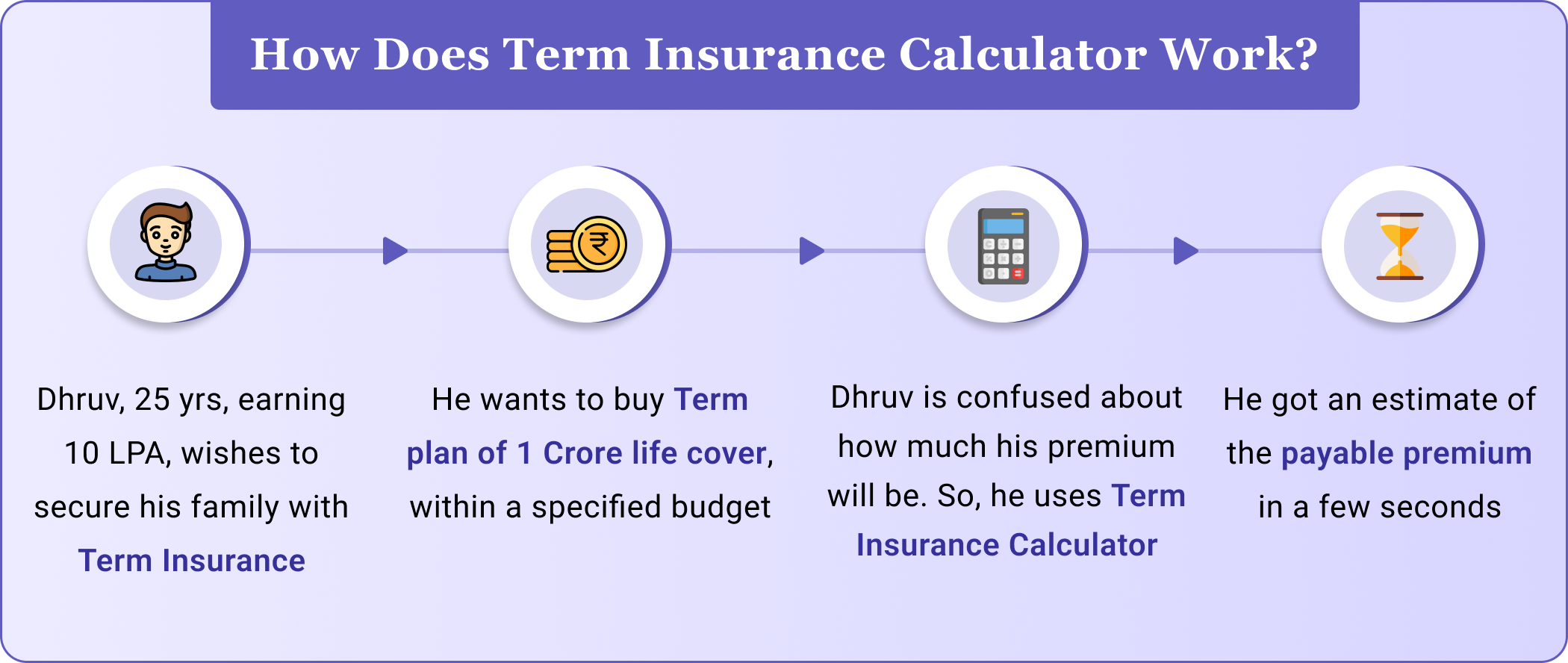 How Does Term Insurance Calculator Work?

₹

Dhruv, 25 yrs, earning 10 LPA, wishes to secure his family with Term Insurance

He wants to buy Term plan of 1 Crore life cover, within a specified budget

Dhruv is confused about how much his premium will be. So, he uses Term Insurance Calculator

He got an estimate of the payable premium in a few seconds